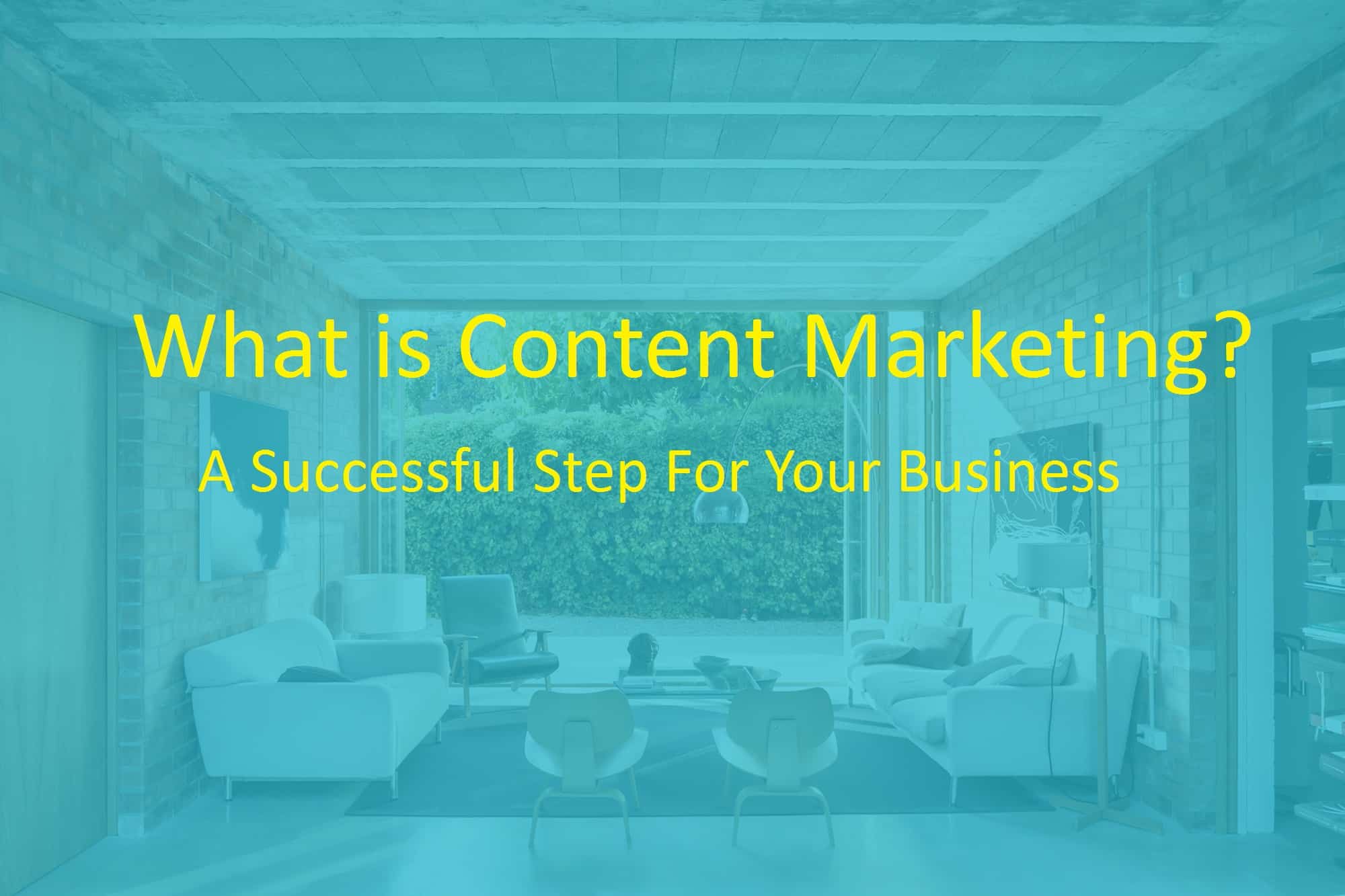 What is Content Marketing?

A Successful Step For Your Business